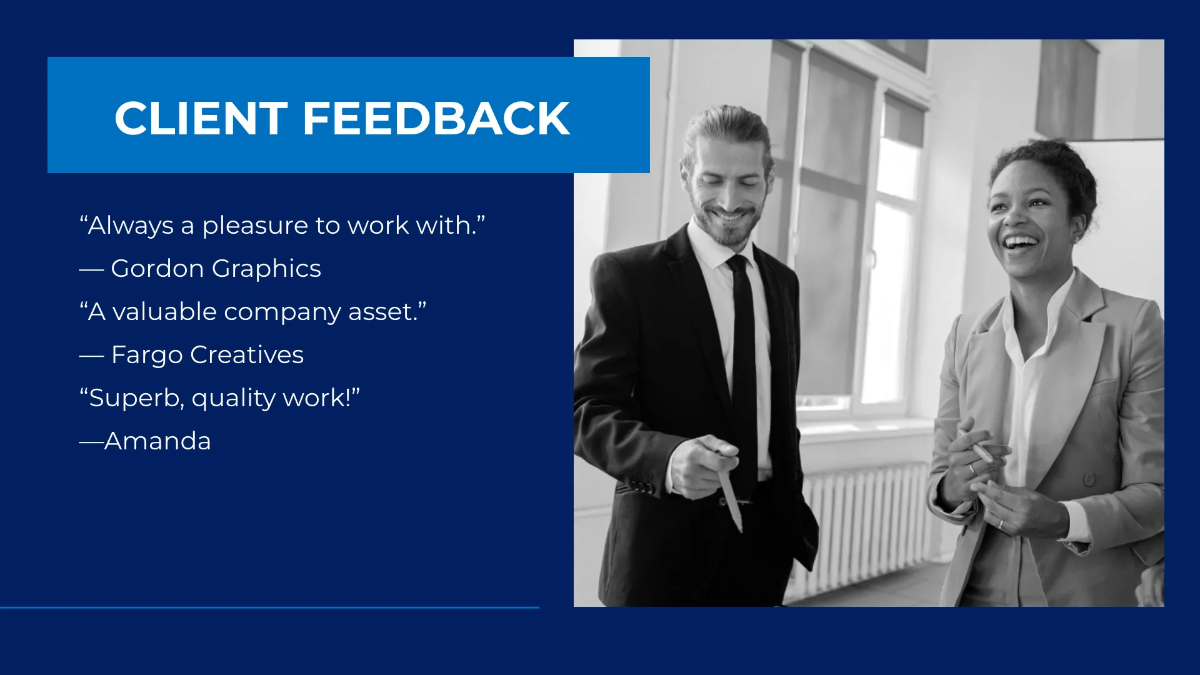 CLIENT FEEDBACK

“Always a pleasure to work with.”

— Gordon Graphics

“A valuable company asset.”

— Fargo Creatives

“Superb, quality work!”

—Amanda